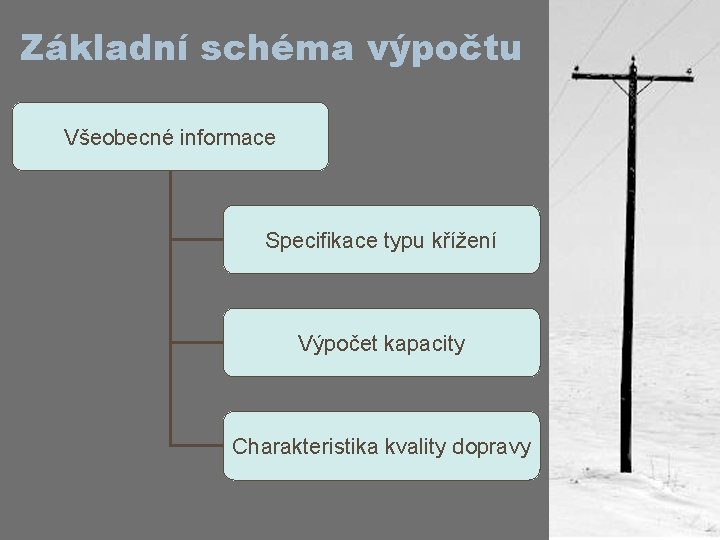 Základní schéma výpočtu

Všeobecné informace

Specifikace typu křížení

Výpočet kapacity

Charakteristika kvality dopravy